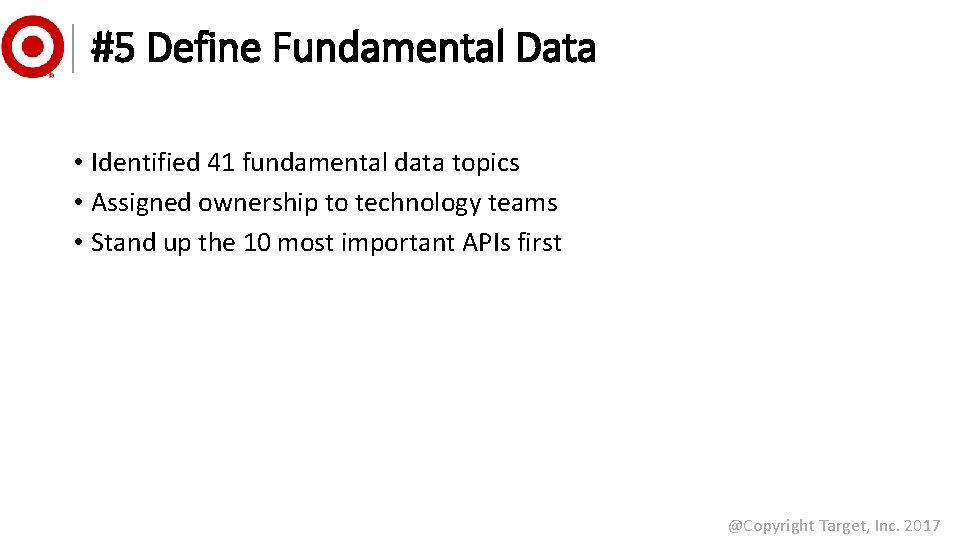 #5 Define Fundamental Data

• Identified 41 fundamental data topics
• Assigned ownership to technology teams
• Stand up the 10 most important APIs first

@Copyright Target, Inc. 2017